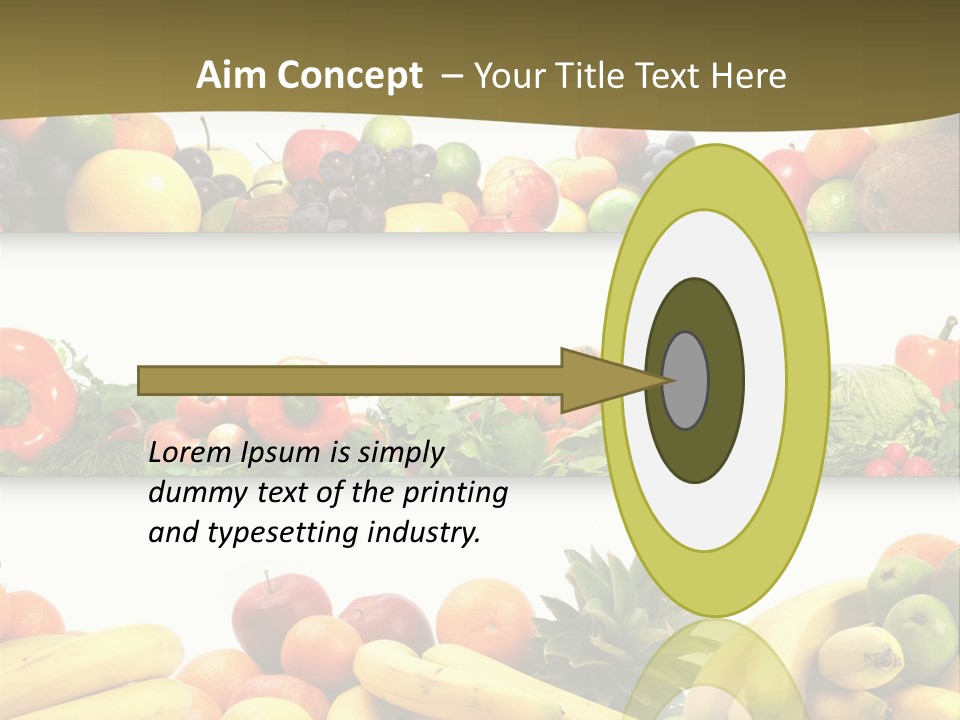 Aim Concept – Your Title Text Here

Lorem Ipsum is simply dummy text of the printing and typesetting industry.